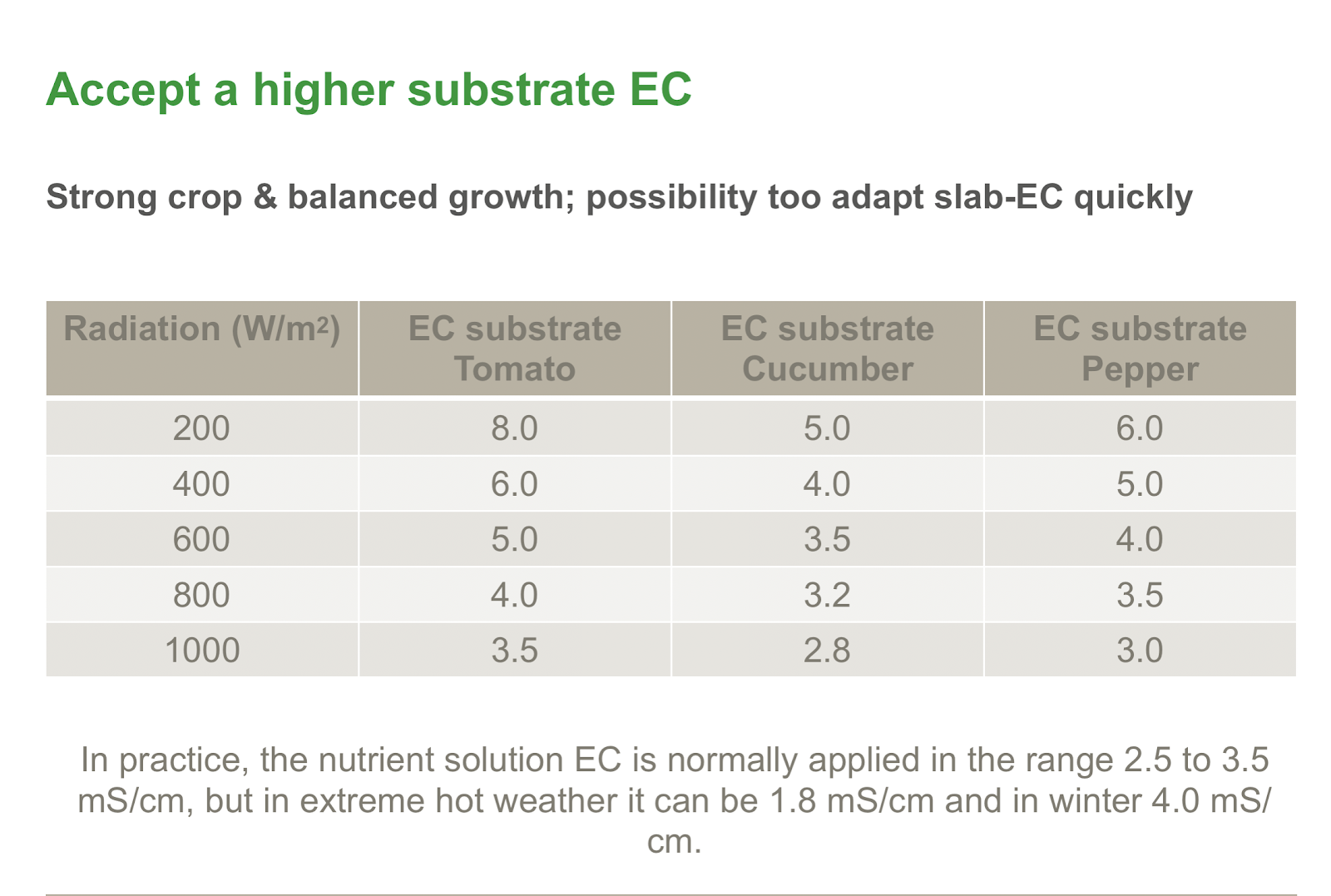 Accept a higher substrate EC

Strong crop & balanced growth; possibility too adapt slab-EC quickly

| Radiation (W/m²) | EC substrate Tomato | EC substrate Cucumber | EC substrate Pepper |
|---|---|---|---|
| 200 | 8.0 | 5.0 | 6.0 |
| 400 | 6.0 | 4.0 | 5.0 |
| 600 | 5.0 | 3.5 | 4.0 |
| 800 | 4.0 | 3.2 | 3.5 |
| 1000 | 3.5 | 2.8 | 3.0 |

In practice, the nutrient solution EC is normally applied in the range 2.5 to 3.5 mS/cm, but in extreme hot weather it can be 1.8 mS/cm and in winter 4.0 mS/cm.